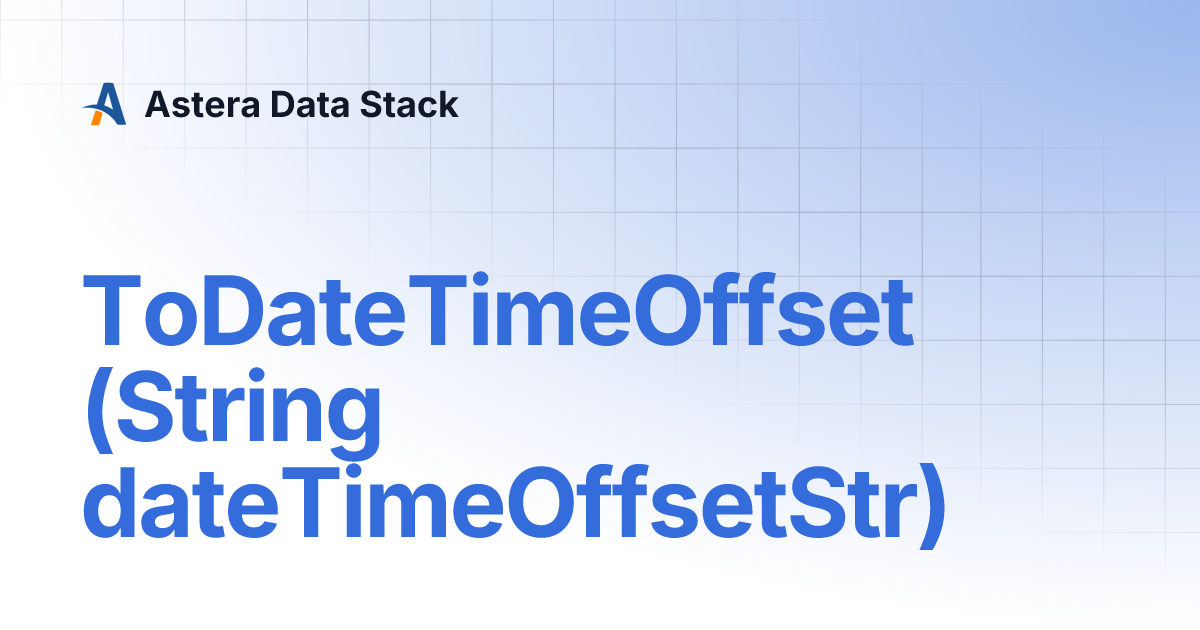 Astera Data Stack

ToDateTimeOffset (String dateTimeOffsetStr)